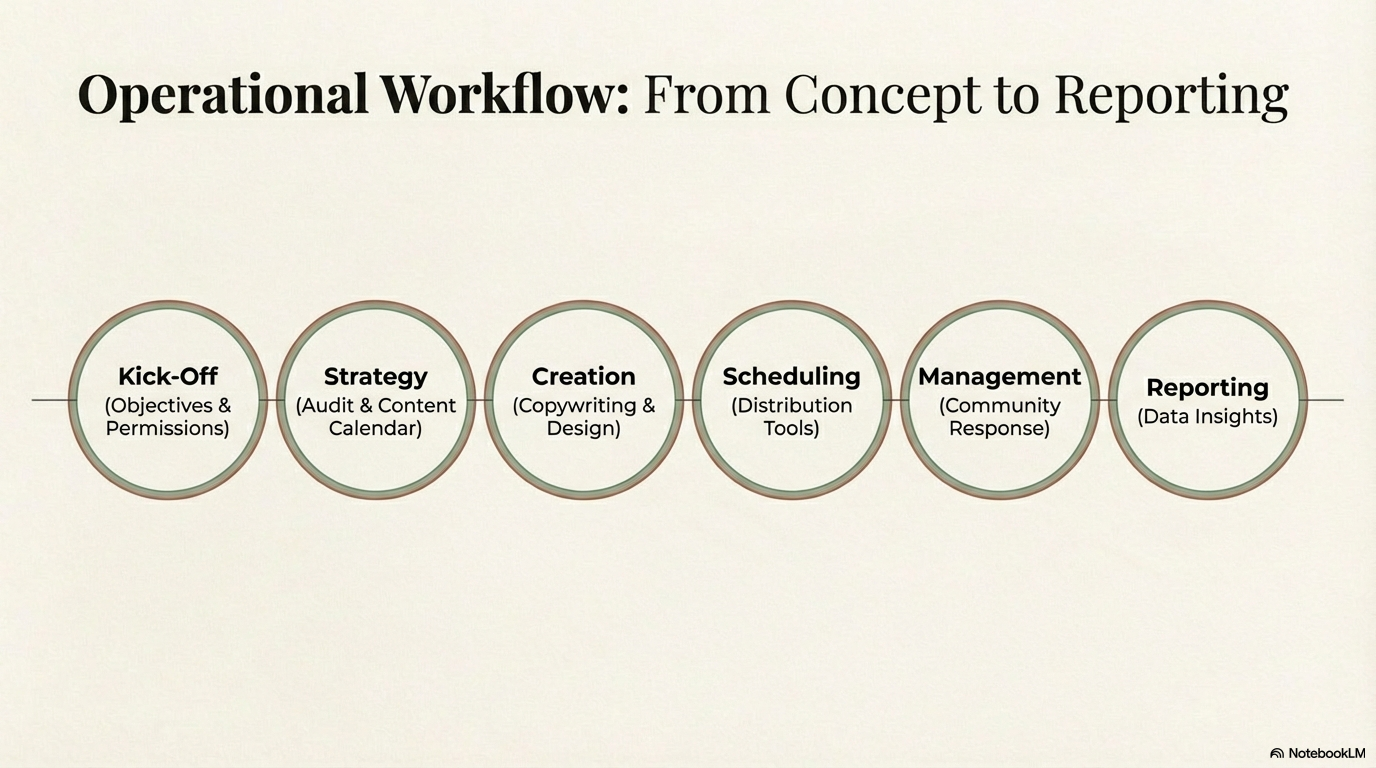 Operational Workflow: From Concept to Reporting

Kick-Off (Objectives & Permissions)

Strategy (Audit & Content Calendar)

Creation (Copywriting & Design)

Scheduling (Distribution Tools)

Management (Community Response)

Reporting (Data Insights)

NotebookLM